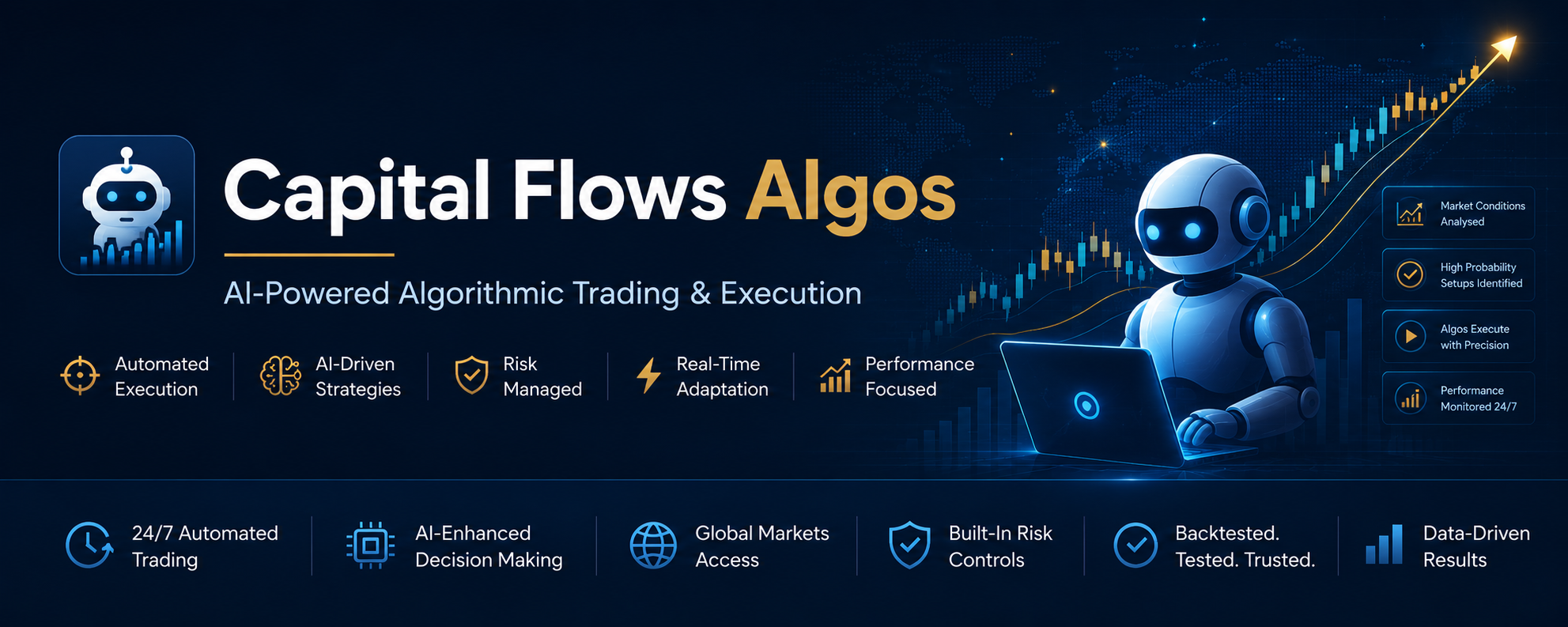 Capital Flows Algos

AI-Powered Algorithmic Trading & Execution

Automated Execution

AI-Driven Strategies

Risk Managed

Real-Time Adaptation

Performance Focused

Market Conditions Analysed

High Probability Setups Identified

Algos Execute with Precision

Performance Monitored 24/7

24/7 Automated Trading

AI-Enhanced Decision Making

Global Markets Access

Built-In Risk Controls

Backtested. Tested. Trusted.

Data-Driven Results